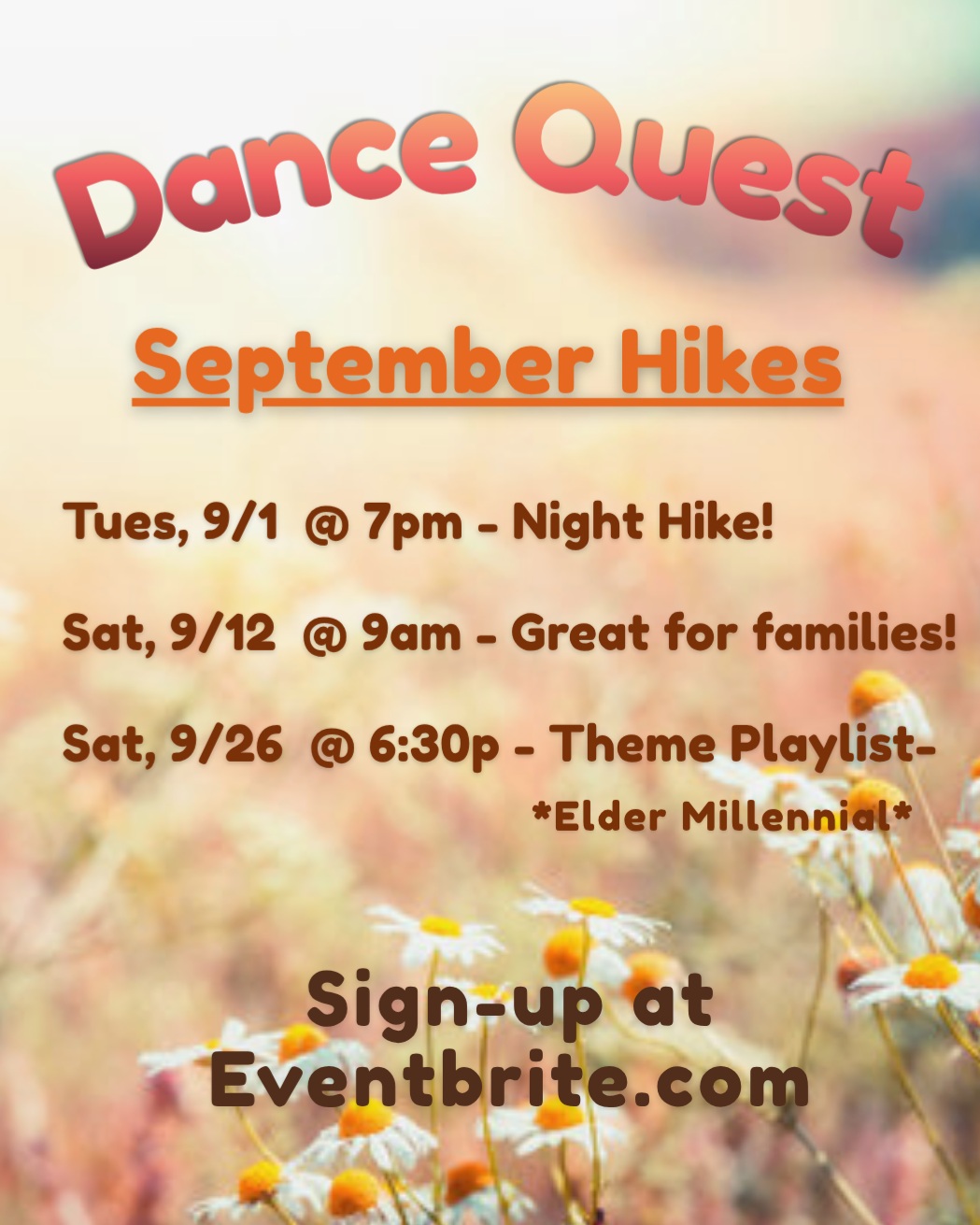 Dance Quest

September Hikes

Tues, 9/1 @ 7pm - Night Hike!

Sat, 9/12 @ 9am - Great for families!

Sat, 9/26 @ 6:30p - Theme Playlist- *Elder Millennial*

Sign-up at Eventbrite.com